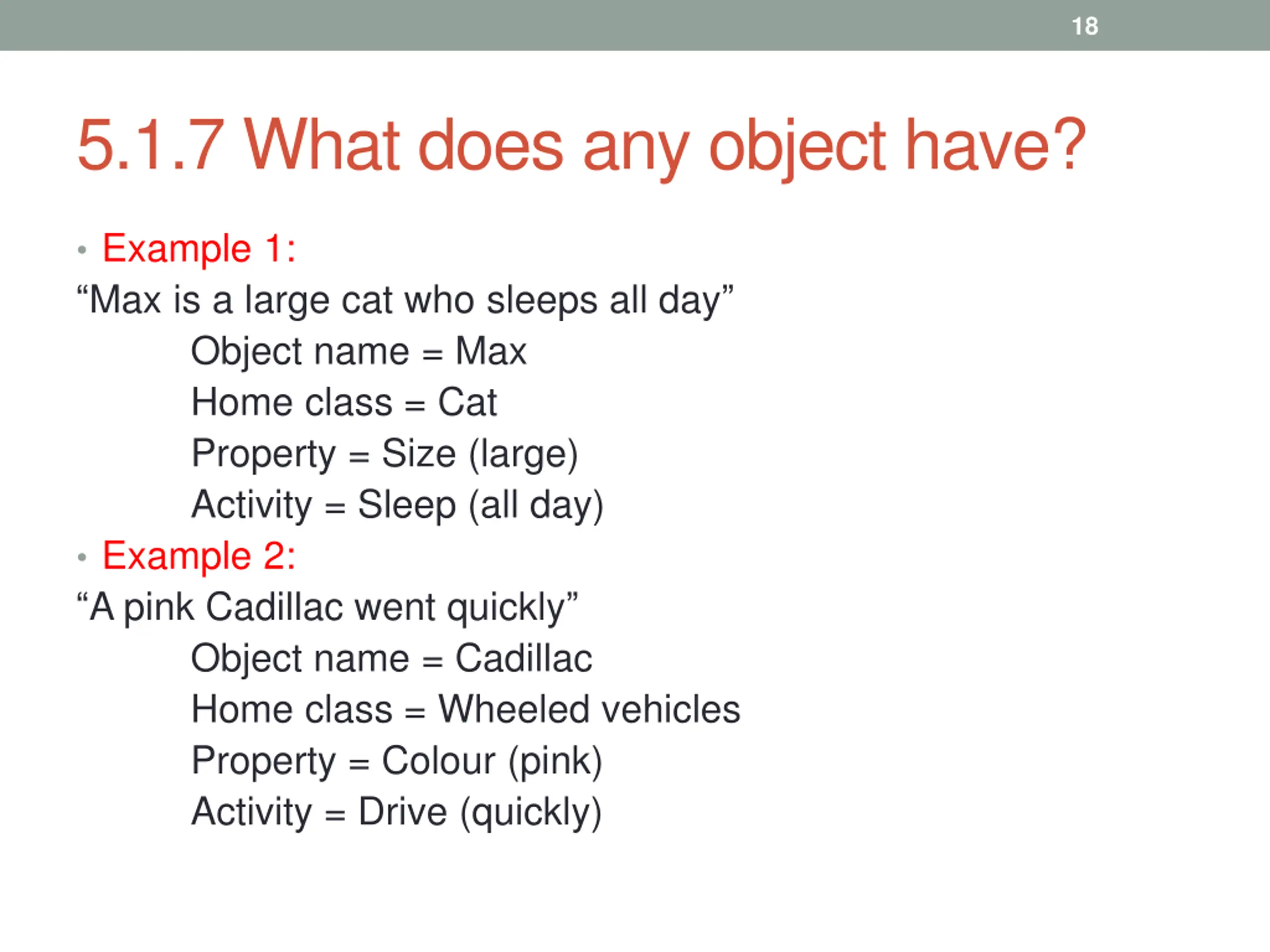 18

5.1.7 What does any object have?

• Example 1:
“Max is a large cat who sleeps all day”
Object name = Max
Home class = Cat
Property = Size (large)
Activity = Sleep (all day)

• Example 2:
“A pink Cadillac went quickly”
Object name = Cadillac
Home class = Wheeled vehicles
Property = Colour (pink)
Activity = Drive (quickly)